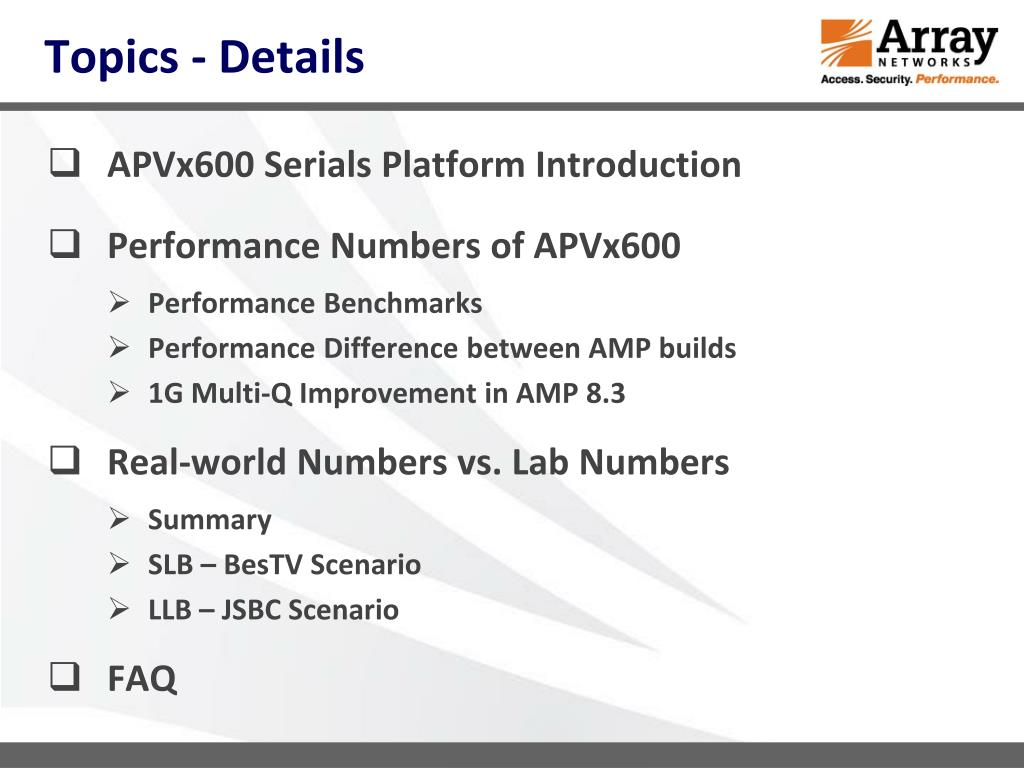 Topics - Details

Array
NETWORKS
Access. Security. Performance.

❑ APVx600 Serials Platform Introduction

❑ Performance Numbers of APVx600

➢ Performance Benchmarks
➢ Performance Difference between AMP builds
➢ 1G Multi-Q Improvement in AMP 8.3

❑ Real-world Numbers vs. Lab Numbers

➢ Summary
➢ SLB – BesTV Scenario
➢ LLB – JSBC Scenario

❑ FAQ